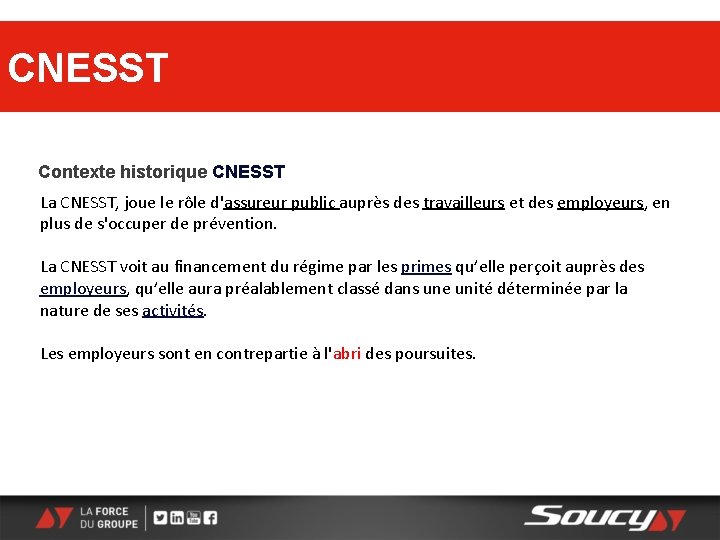 CNESST

Contexte historique CNESST

La CNESST, joue le rôle d'assureur public auprès des travailleurs et des employeurs, en plus de s'occuper de prévention.

La CNESST voit au financement du régime par les primes qu'elle perçoit auprès des employeurs, qu'elle aura préalablement classé dans une unité déterminée par la nature de ses activités.

Les employeurs sont en contrepartie à l'abri des poursuites.

LA FORCE DU GROUPE

Soucy